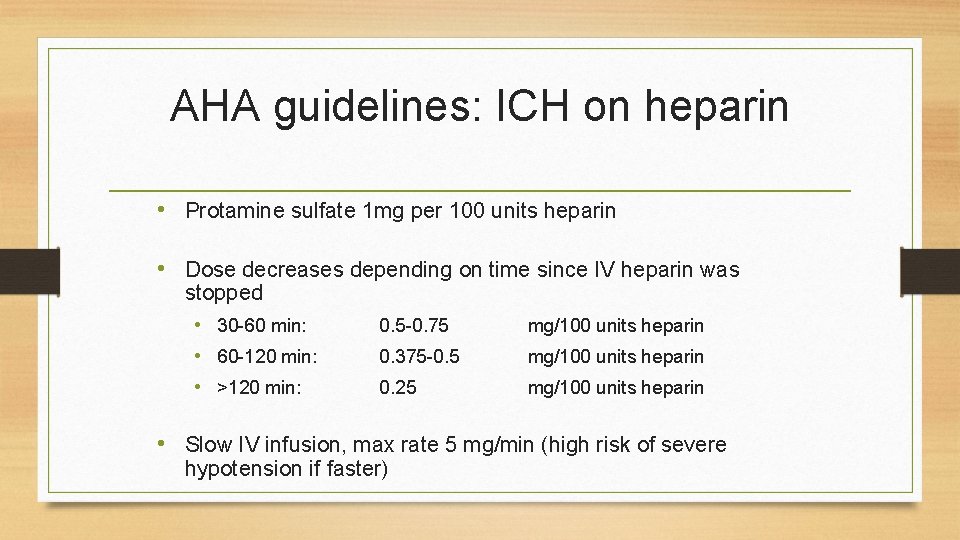 AHA guidelines: ICH on heparin

• Protamine sulfate 1mg per 100 units heparin

• Dose decreases depending on time since IV heparin was stopped
  • 30-60 min: 0.5-0.75 mg/100 units heparin
  • 60-120 min: 0.375-0.5 mg/100 units heparin
  • >120 min: 0.25 mg/100 units heparin

• Slow IV infusion, max rate 5 mg/min (high risk of severe hypotension if faster)